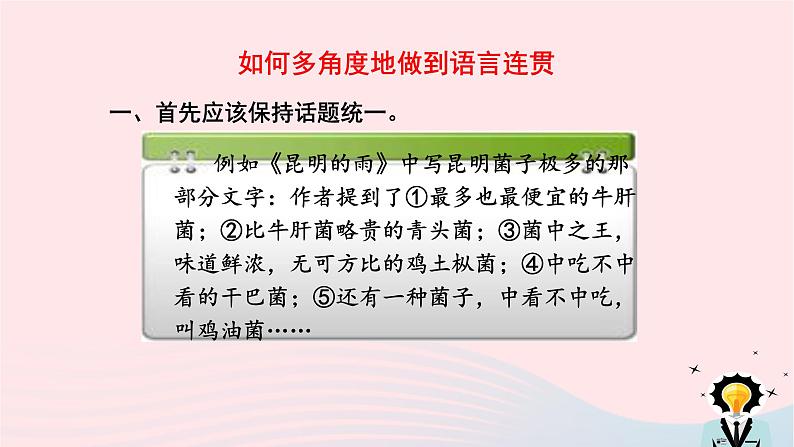 如何多角度地做到语言连贯

一、首先应该保持话题统一。

例如《昆明的雨》中写昆明菌子极多的那部分文字：作者提到了①最多也最便宜的牛肝菌；②比牛肝菌略贵的青头菌；③菌中之王，味道鲜浓，无可方比的鸡土枞菌；④中吃不中看的干巴菌；⑤还有一种菌子，中看不中吃，叫鸡油菌……